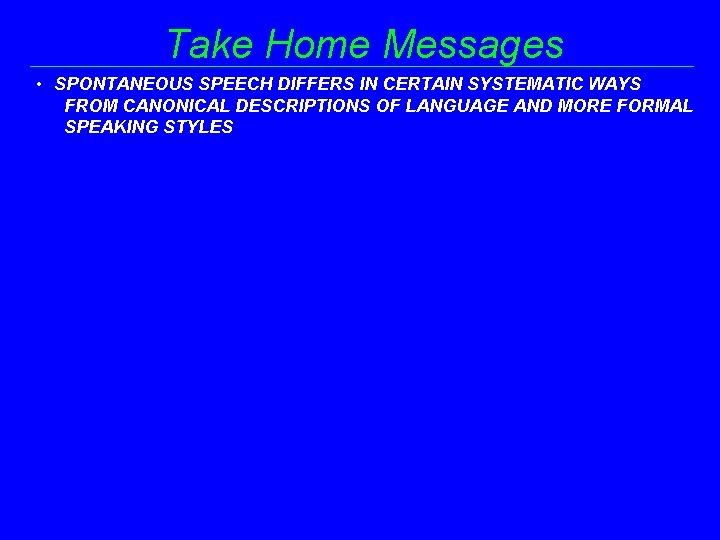 Take Home Messages

• SPONTANEOUS SPEECH DIFFERS IN CERTAIN SYSTEMATIC WAYS FROM CANONICAL DESCRIPTIONS OF LANGUAGE AND MORE FORMAL SPEAKING STYLES